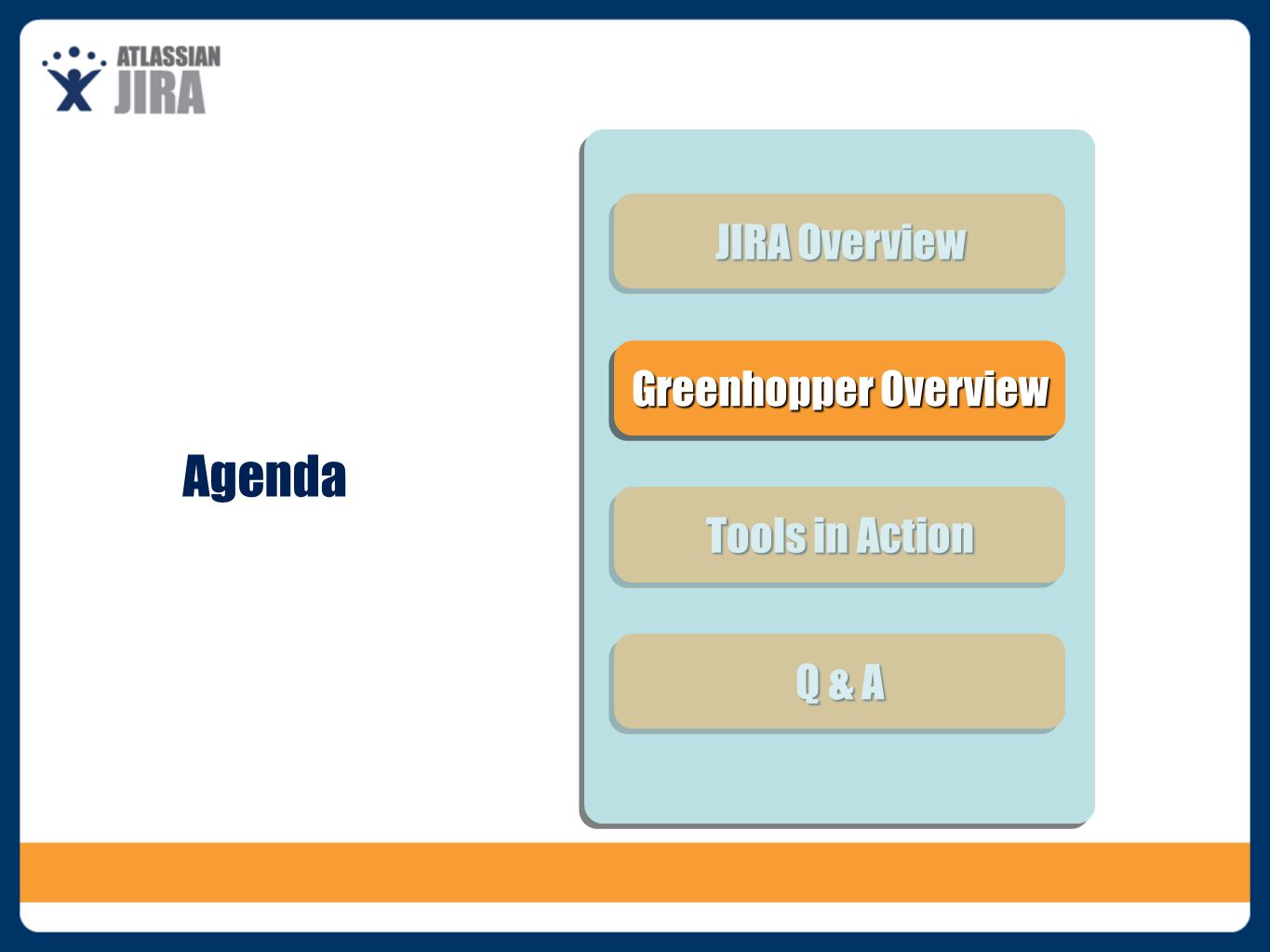 ATLASSIAN
JIRA

Agenda

JIRA Overview

Greenhopper Overview

Tools in Action

Q & A